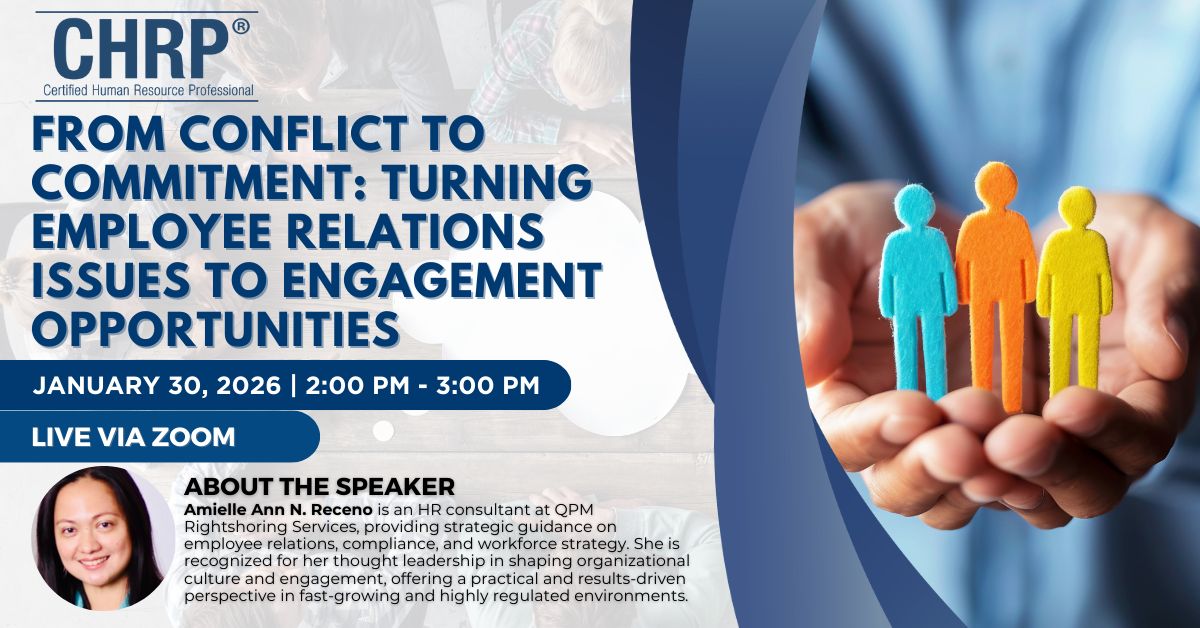 CHRP®
Certified Human Resource Professional

FROM CONFLICT TO COMMITMENT: TURNING EMPLOYEE RELATIONS ISSUES TO ENGAGEMENT OPPORTUNITIES

JANUARY 30, 2026 | 2:00 PM - 3:00 PM

LIVE VIA ZOOM

ABOUT THE SPEAKER
Amielle Ann N. Receno is an HR consultant at QPM Rightshoring Services, providing strategic guidance on employee relations, compliance, and workforce strategy. She is recognized for her thought leadership in shaping organizational culture and engagement, offering a practical and results-driven perspective in fast-growing and highly regulated environments.